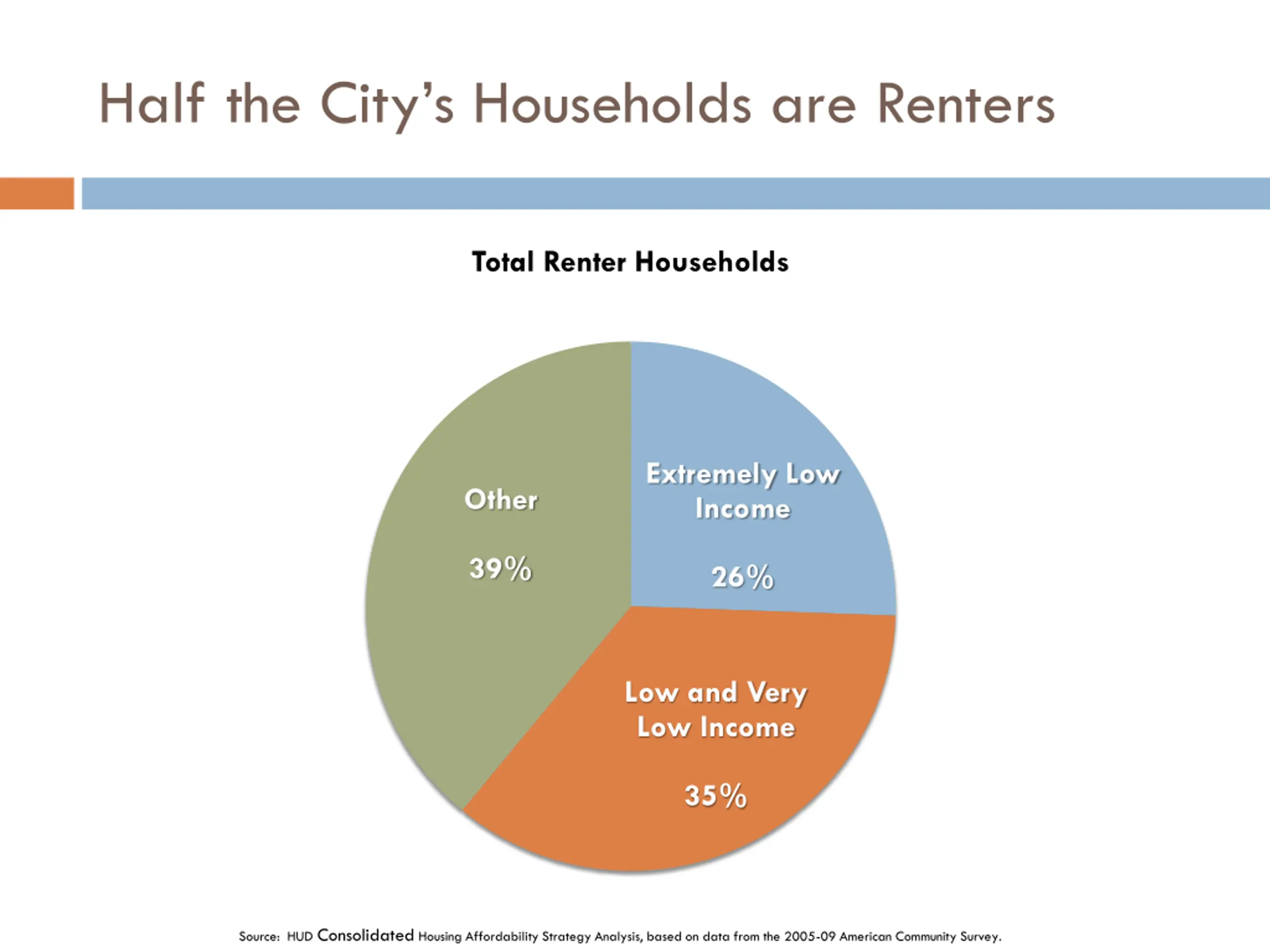 Half the City's Households are Renters

Total Renter Households

Other

39%

Extremely Low Income

26%

Low and Very Low Income

35%

Source: HUD Consolidated Housing Affordability Strategy Analysis, based on data from the 2005-09 American Community Survey.